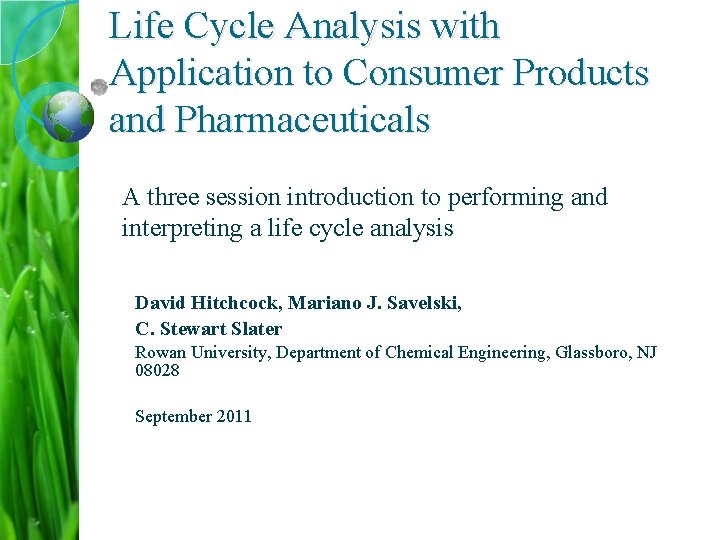 Life Cycle Analysis with Application to Consumer Products and Pharmaceuticals

A three session introduction to performing and interpreting a life cycle analysis

David Hitchcock, Mariano J. Savelski,
C. Stewart Slater
Rowan University, Department of Chemical Engineering, Glassboro, NJ 08028

September 2011